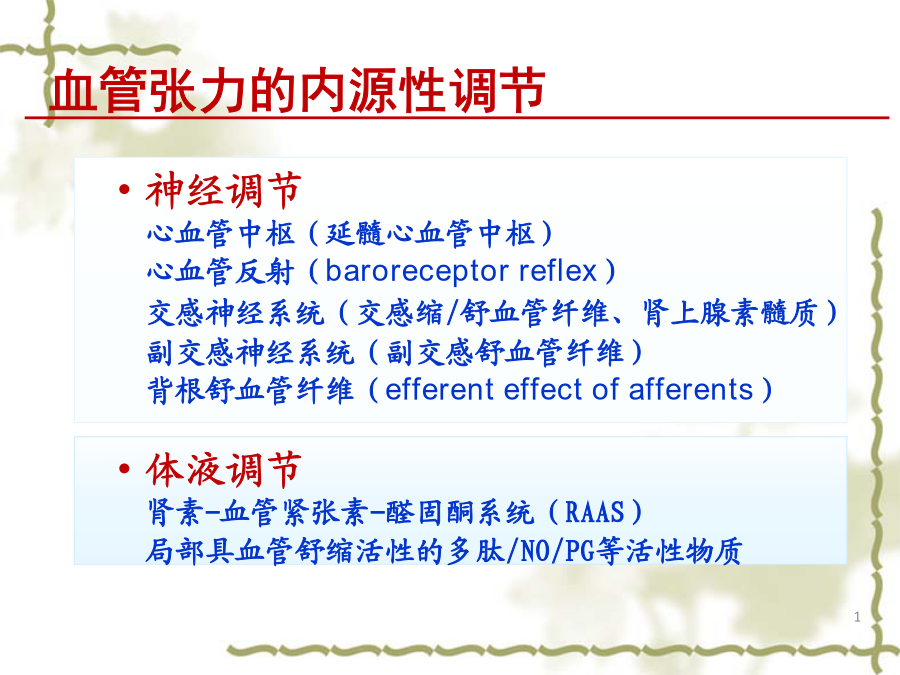 血管张力的内源性调节

• 神经调节
心血管中枢（延髓心血管中枢）
心血管反射（baroreceptor reflex）
交感神经系统（交感缩/舒血管纤维、肾上腺素髓质）
副交感神经系统（副交感舒血管纤维）
背根舒血管纤维（efferent effect of afferents）

• 体液调节
肾素-血管紧张素-醛固酮系统（RAAS）
局部具血管舒缩活性的多肽/NO/PG等活性物质

1